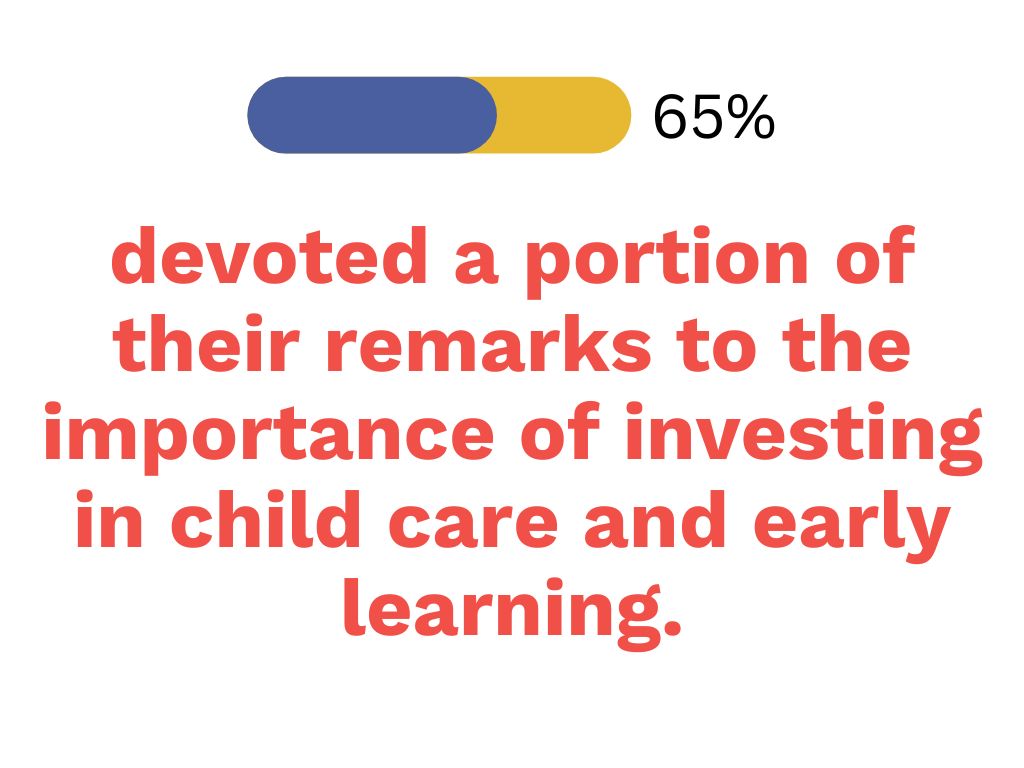 65%

devoted a portion of their remarks to the importance of investing in child care and early learning.